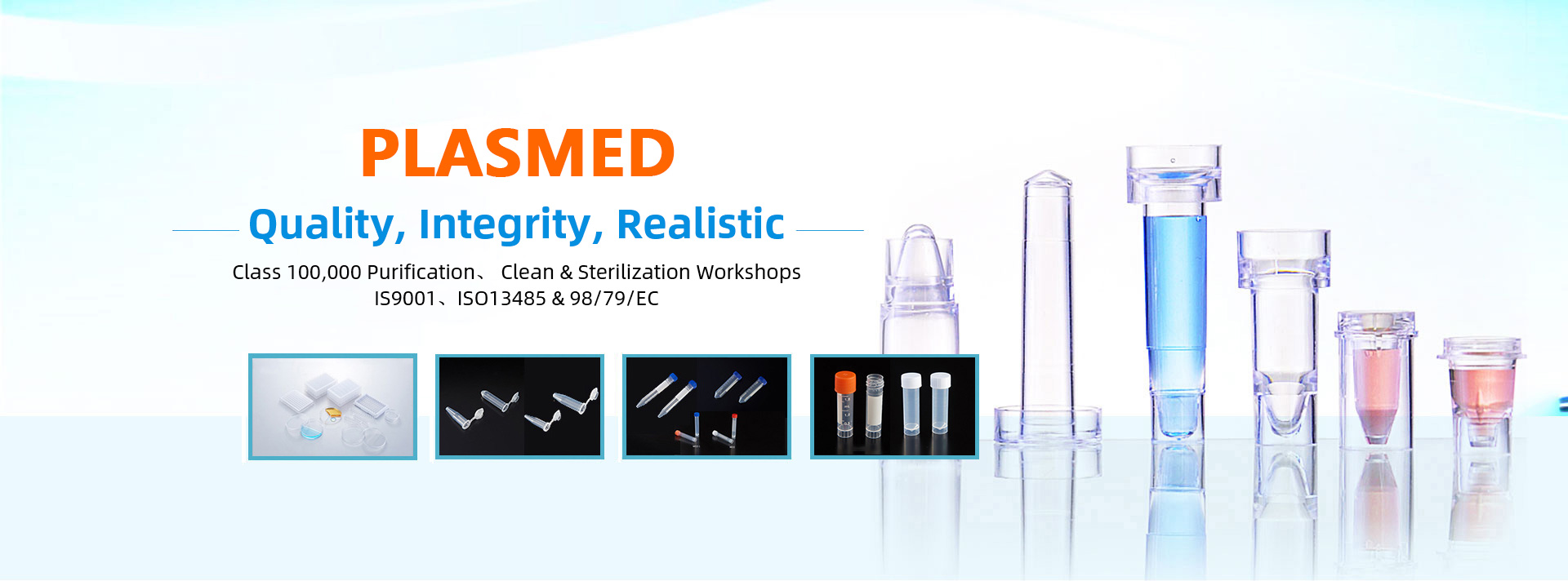 PLASMED

Quality, Integrity, Realistic

Class 100,000 Purification、 Clean & Sterilization Workshops
IS9001、ISO13485 & 98/79/EC